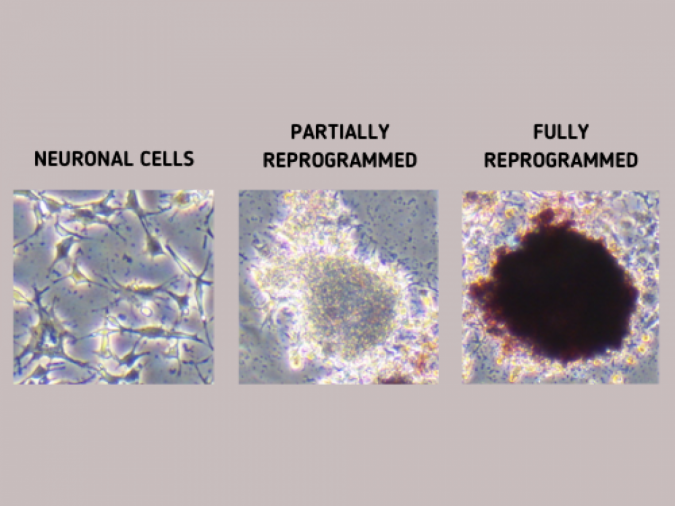 NEURONAL CELLS

PARTIALLY REPROGRAMMED

FULLY REPROGRAMMED